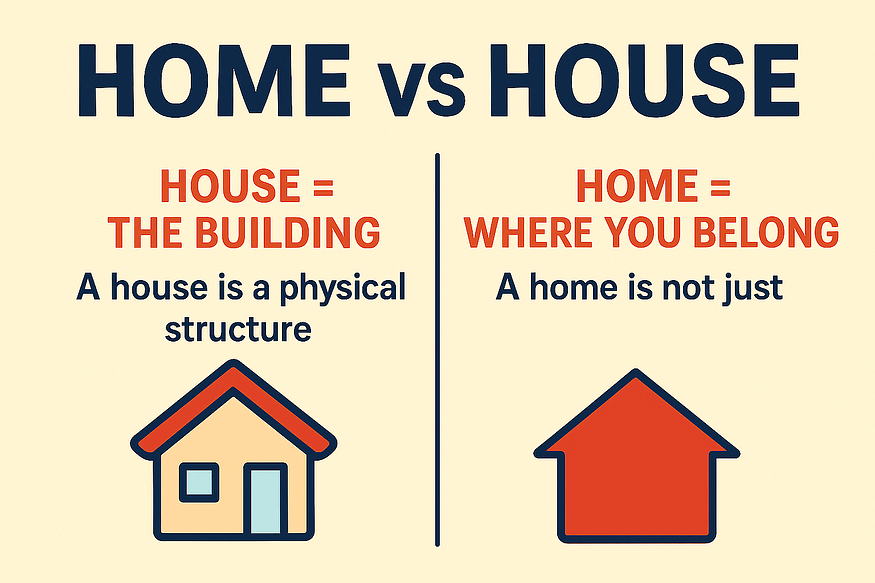 HOME vs HOUSE

HOUSE = THE BUILDING

A house is a physical structure

HOME = WHERE YOU BELONG

A home is not just